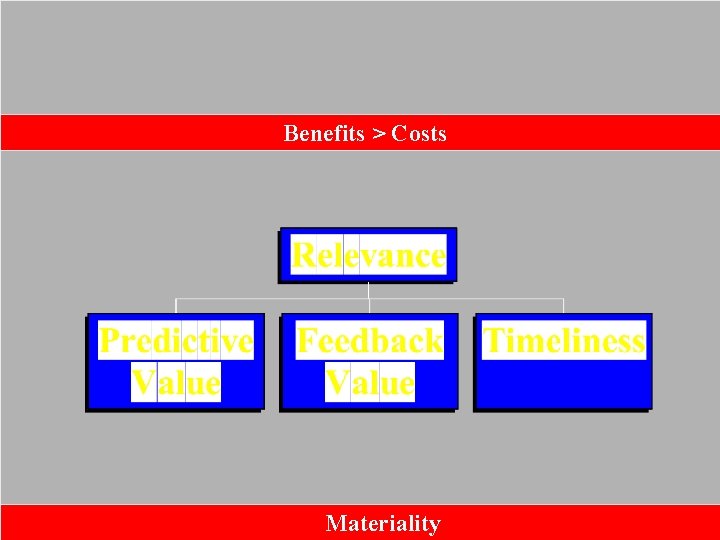 Benefits > Costs

Relevance

Predictive Value

Feedback Value

Timeliness

Materiality